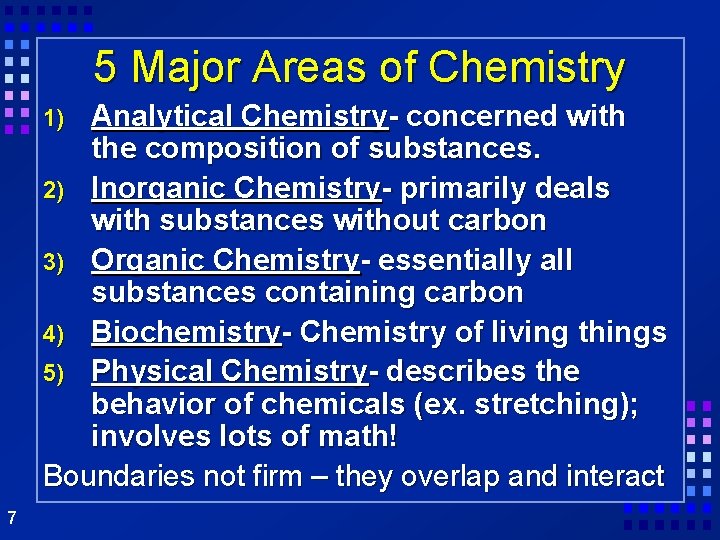 5 Major Areas of Chemistry

1) Analytical Chemistry- concerned with the composition of substances.
2) Inorganic Chemistry- primarily deals with substances without carbon
3) Organic Chemistry- essentially all substances containing carbon
4) Biochemistry- Chemistry of living things
5) Physical Chemistry- describes the behavior of chemicals (ex. stretching); involves lots of math!

Boundaries not firm – they overlap and interact

7